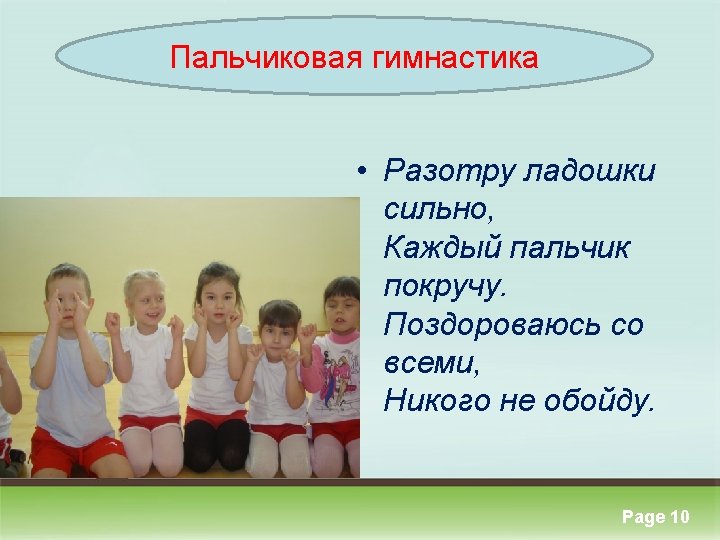 Пальчиковая гимнастика

• Разотру ладошки сильно,
Каждый пальчик покручу.
Поздороваюсь со всеми,
Никого не обойду.

Page 10